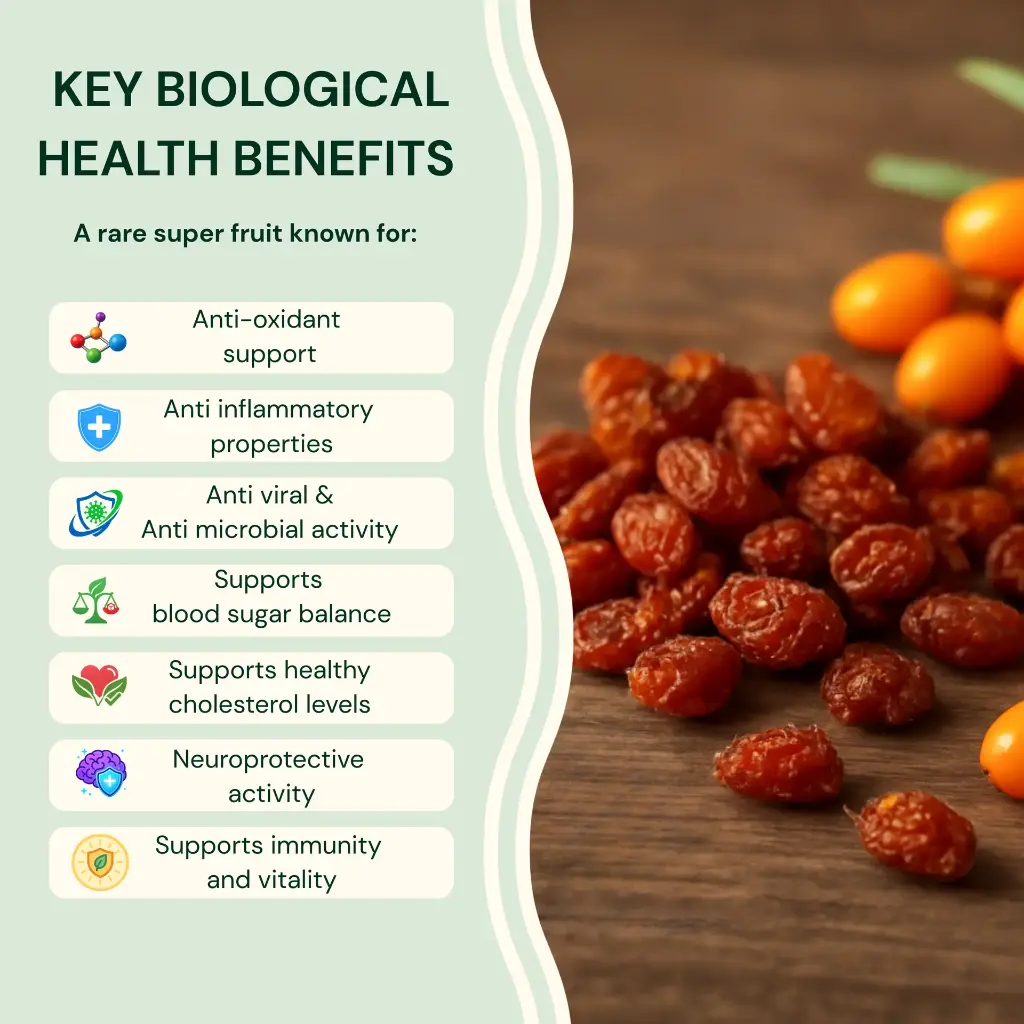 KEY BIOLOGICAL HEALTH BENEFITS

A rare super fruit known for:

Anti-oxidant support

Anti inflammatory properties

Anti viral & Anti microbial activity

Supports blood sugar balance

Supports healthy cholesterol levels

Neuroprotective activity

Supports immunity and vitality